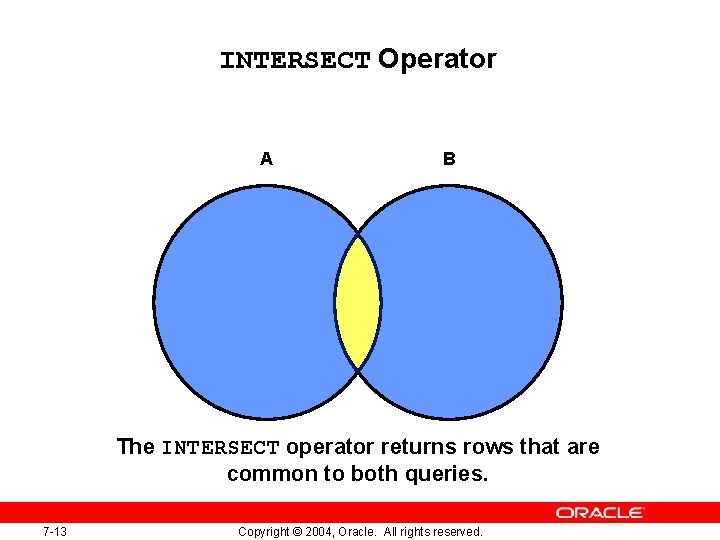 INTERSECT Operator

A

B

The INTERSECT operator returns rows that are common to both queries.

ORACLE

7-13

Copyright © 2004, Oracle. All rights reserved.